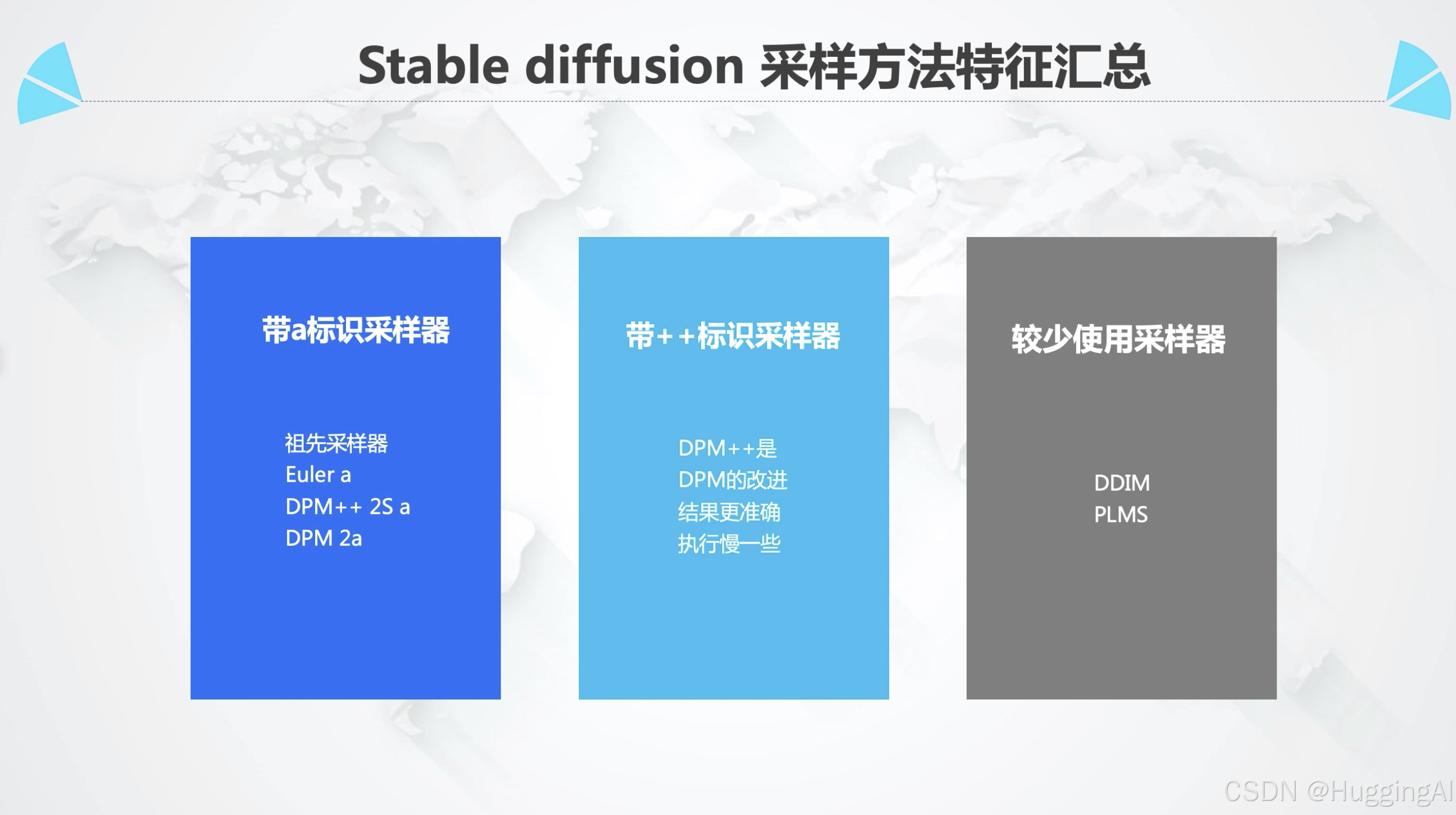 Stable diffusion 采样方法特征汇总

带a标识采样器

祖先采样器
Euler a
DPM++ 2S a
DPM 2a

带++标识采样器

DPM++是
DPM的改进
结果更准确
执行慢一些

较少使用采样器

DDIM
PLMS

CSDN @HuggingAI